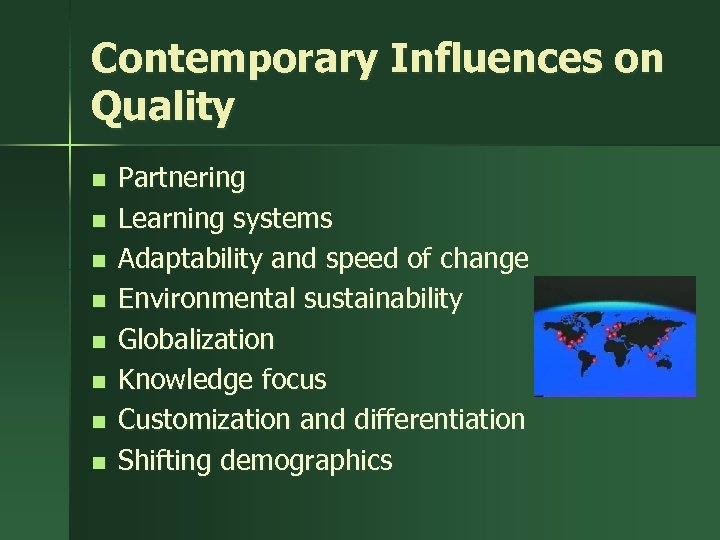 Contemporary Influences on Quality

- Partnering
- Learning systems
- Adaptability and speed of change
- Environmental sustainability
- Globalization
- Knowledge focus
- Customization and differentiation
- Shifting demographics